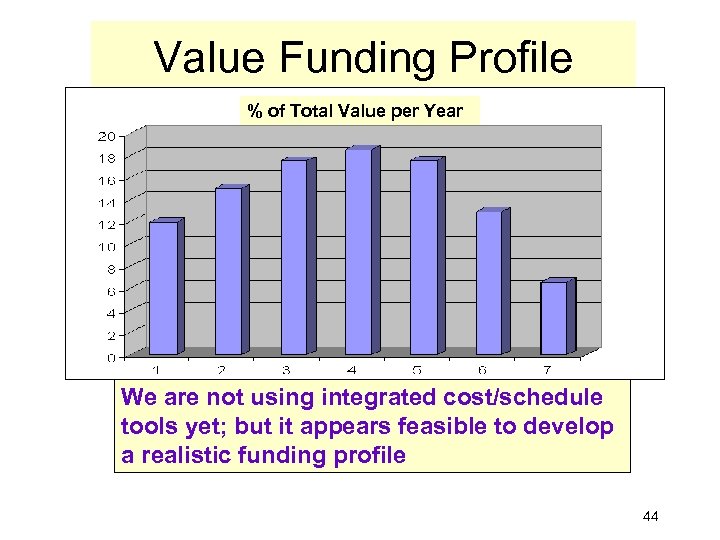 Value Funding Profile

% of Total Value per Year

20
18
16
14
12
10
8
6
4
2
0

1 2 3 4 5 6 7

We are not using integrated cost/schedule tools yet; but it appears feasible to develop a realistic funding profile

44